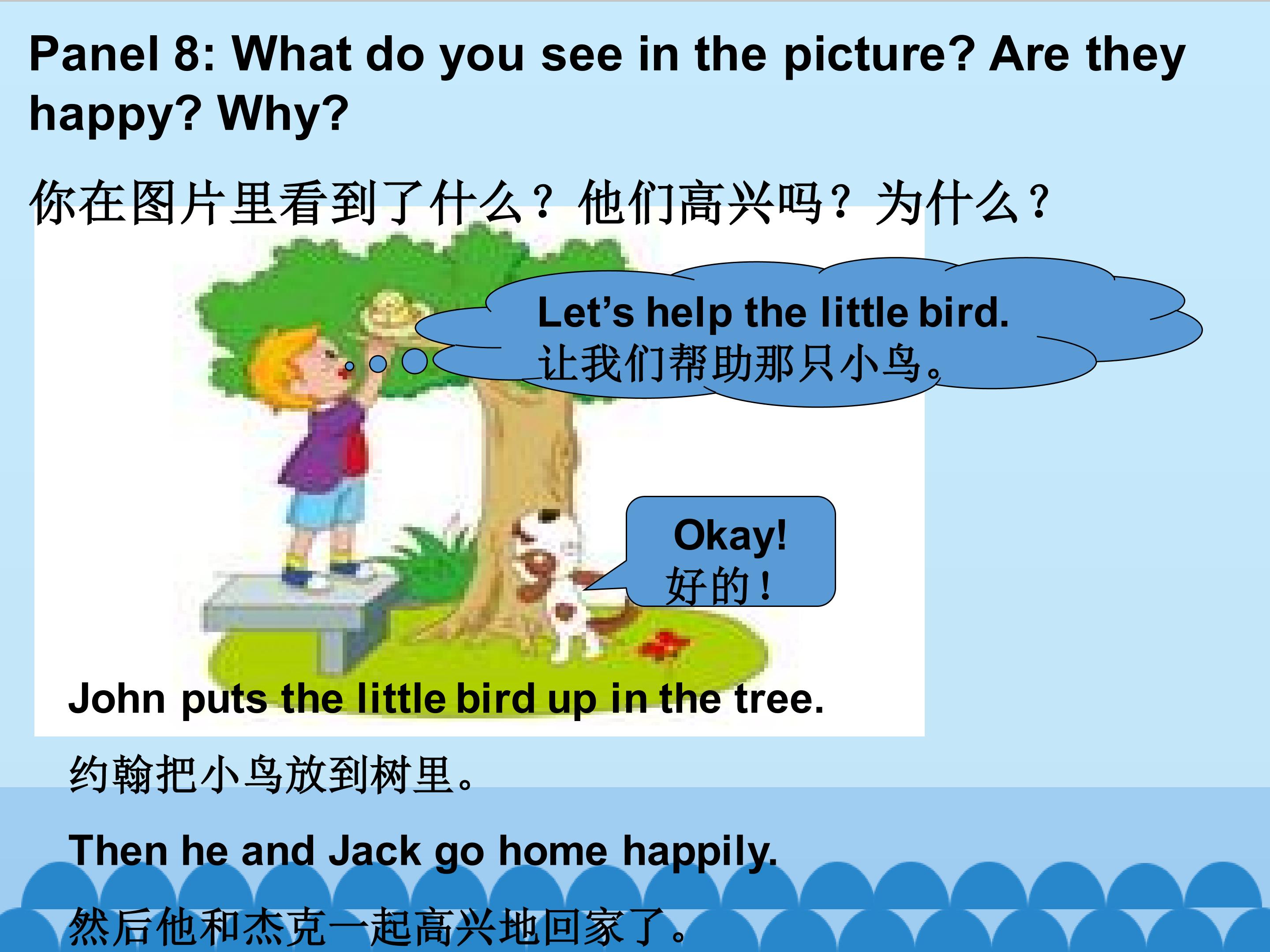 Panel 8: What do you see in the picture? Are they happy? Why?

你在图片里看到了什么？他们高兴吗？为什么？

Let’s help the little bird.
让我们帮助那只小鸟。

Okay!
好的！

John puts the little bird up in the tree.

约翰把小鸟放到树里。

Then he and Jack go home happily.

然后他和杰克一起高兴地回家了。